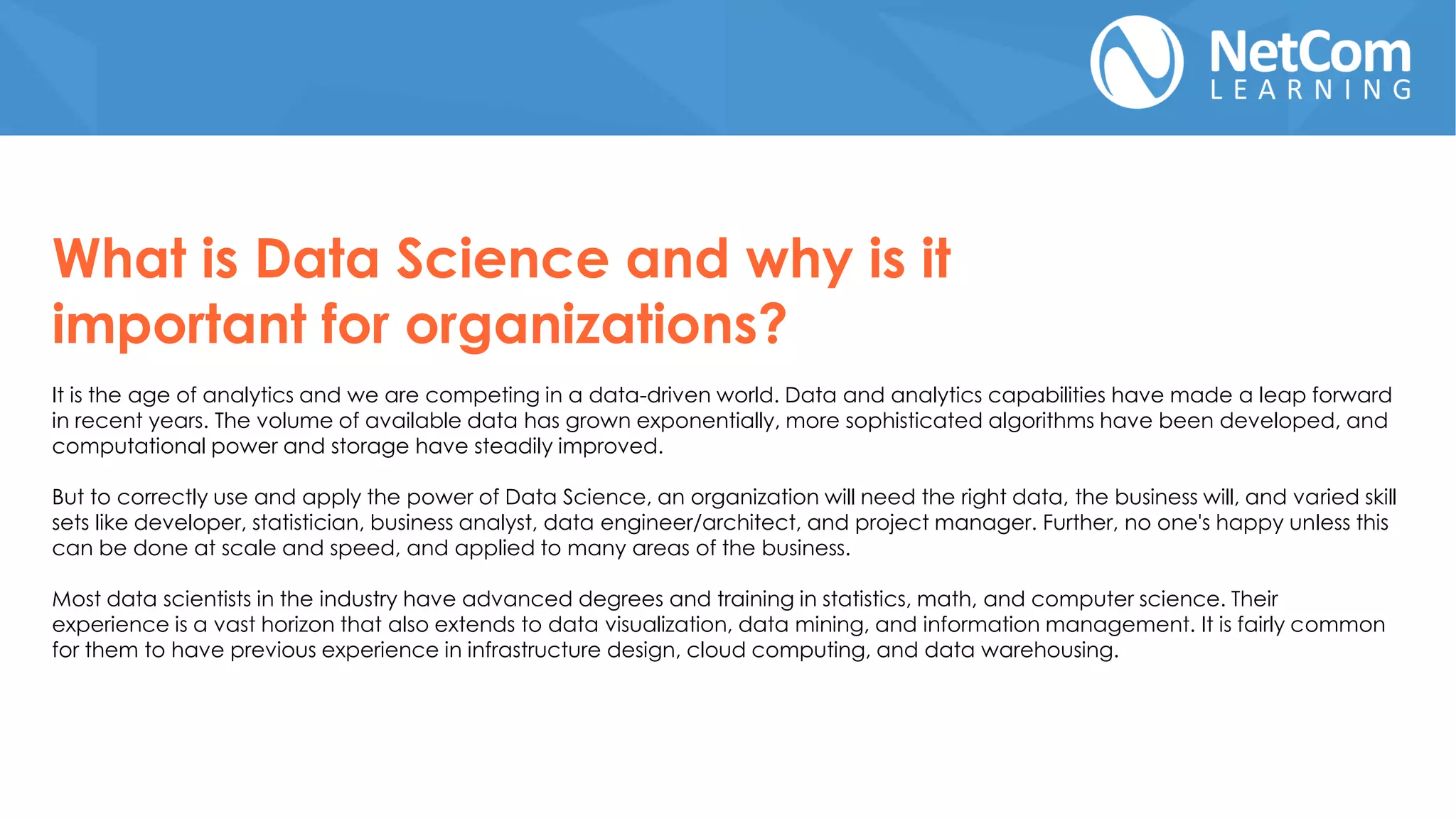 NetCom
LEARNING

What is Data Science and why is it important for organizations?

It is the age of analytics and we are competing in a data-driven world. Data and analytics capabilities have made a leap forward in recent years. The volume of available data has grown exponentially, more sophisticated algorithms have been developed, and computational power and storage have steadily improved.

But to correctly use and apply the power of Data Science, an organization will need the right data, the business will, and varied skill sets like developer, statistician, business analyst, data engineer/architect, and project manager. Further, no one's happy unless this can be done at scale and speed, and applied to many areas of the business.

Most data scientists in the industry have advanced degrees and training in statistics, math, and computer science. Their experience is a vast horizon that also extends to data visualization, data mining, and information management. It is fairly common for them to have previous experience in infrastructure design, cloud computing, and data warehousing.